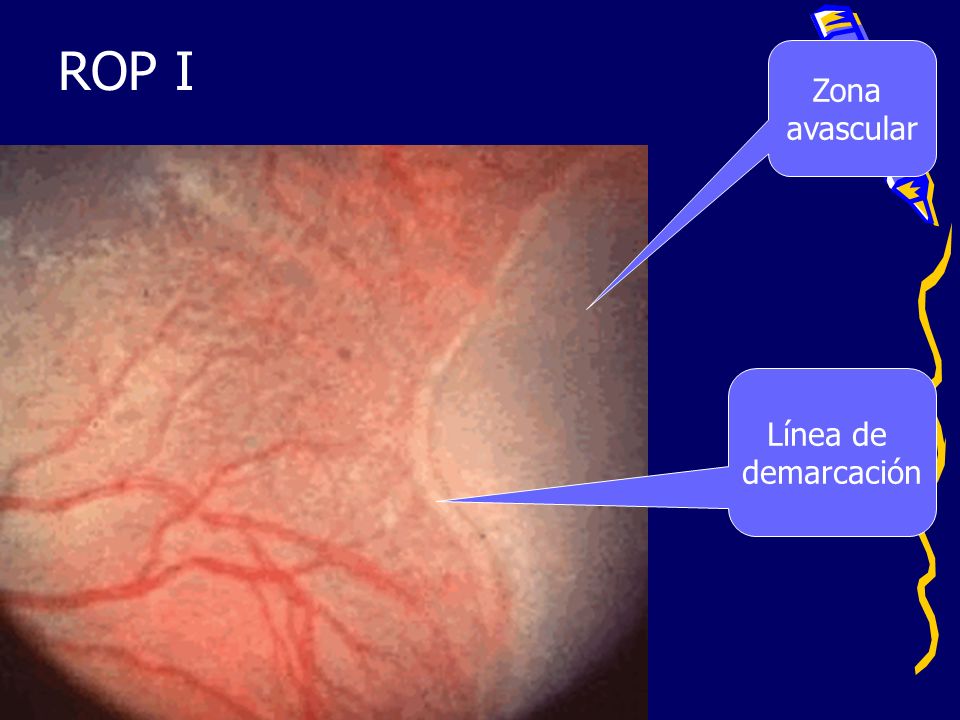 ROP I

Zona avascular

Línea de demarcación